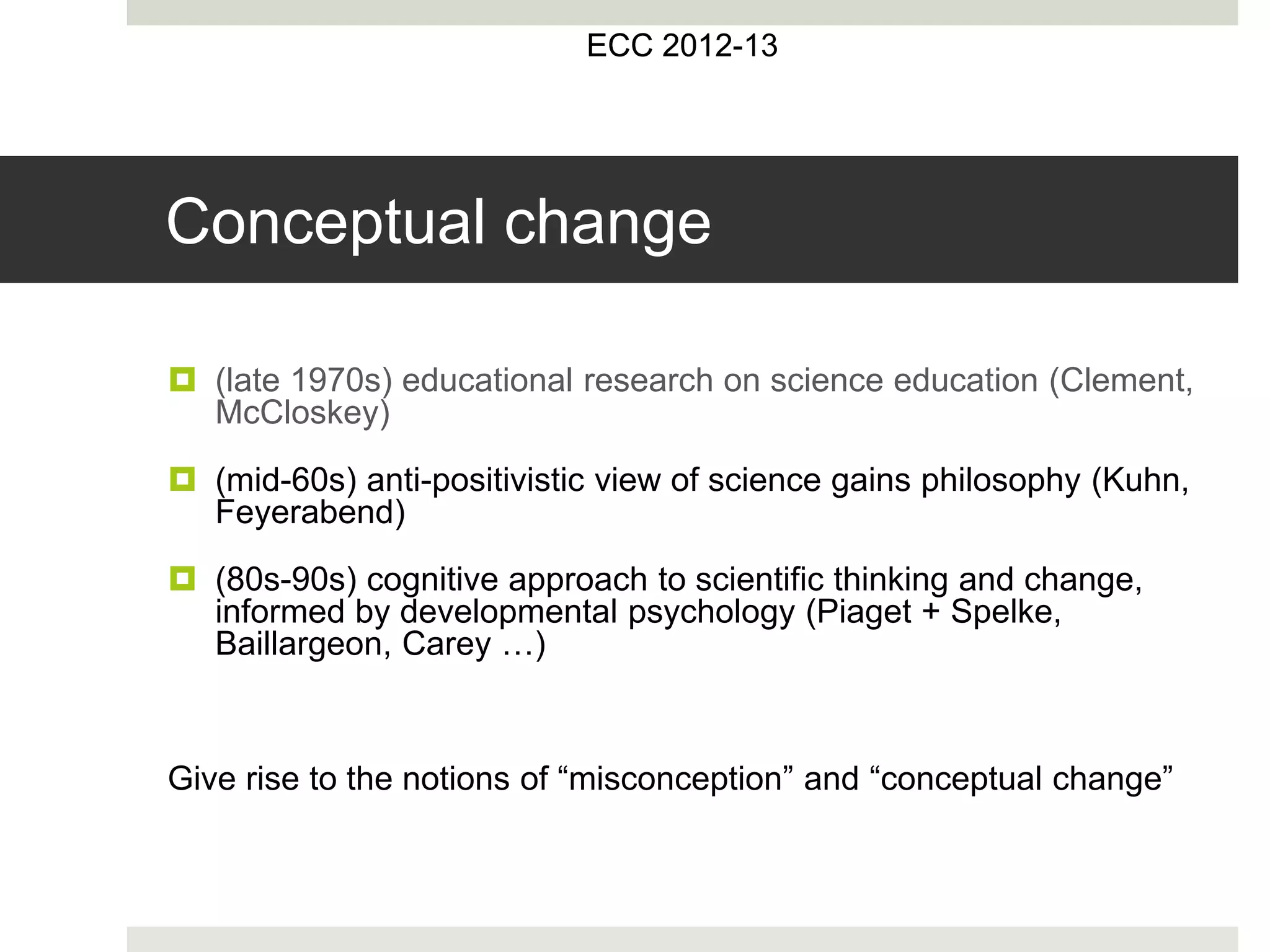 ECC 2012-13

Conceptual change

(late 1970s) educational research on science education (Clement, McCloskey)

(mid-60s) anti-positivistic view of science gains philosophy (Kuhn, Feyerabend)

(80s-90s) cognitive approach to scientific thinking and change, informed by developmental psychology (Piaget + Spelke, Baillargeon, Carey …)

Give rise to the notions of “misconception” and “conceptual change”